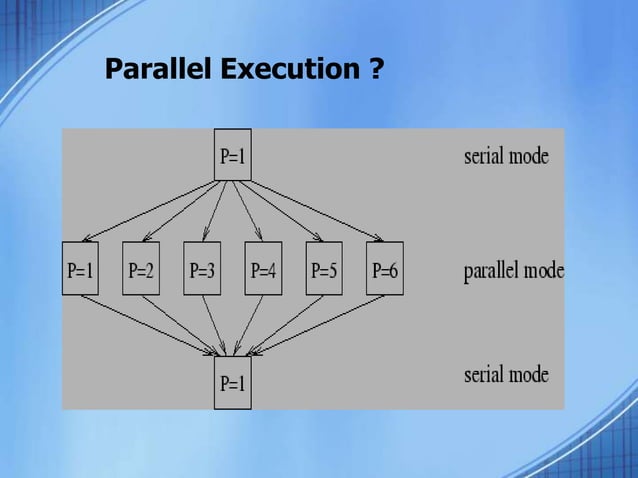 Parallel Execution ?

P=1

serial mode

P=1 P=2 P=3 P=4 P=5 P=6

parallel mode

P=1

serial mode